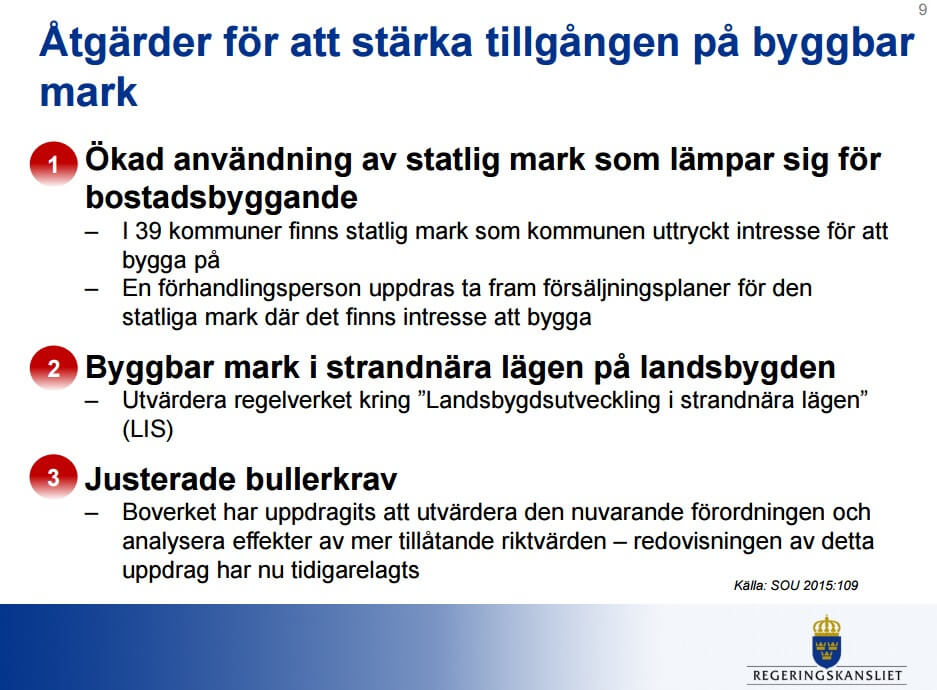 9

Åtgärder för att stärka tillgången på byggbar mark

1 Ökad användning av statlig mark som lämpar sig för bostadsbyggande

– I 39 kommuner finns statlig mark som kommunen uttryckt intresse för att bygga på

– En förhandlingsperson uppdras ta fram försäljningsplaner för den statliga mark där det finns intresse att bygga

2 Byggbar mark i strandnära lägen på landsbygden

– Utvärdera regelverket kring ”Landsbygdsutveckling i strandnära lägen” (LIS)

3 Justerade bullerkrav

– Boverket har uppdragits att utvärdera den nuvarande förordningen och analysera effekter av mer tillåtande riktvärden – redovisningen av detta uppdrag har nu tidigarelagts

Källa: SOU 2015:109

REGERINGSKANSLIET